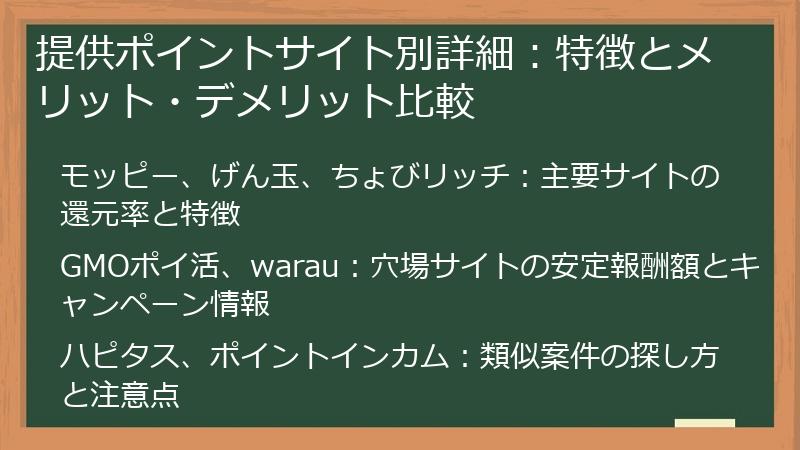 提供ポイントサイト別詳細：特徴とメリット・デメリット比較

モッピー、げん玉、ちょびリッチ：主要サイトの還元率と特徴

GMOポイ活、warau：穴場サイトの安定報酬額とキャンペーン情報

ハピタス、ポイントインカム：類似案件の探し方と注意点